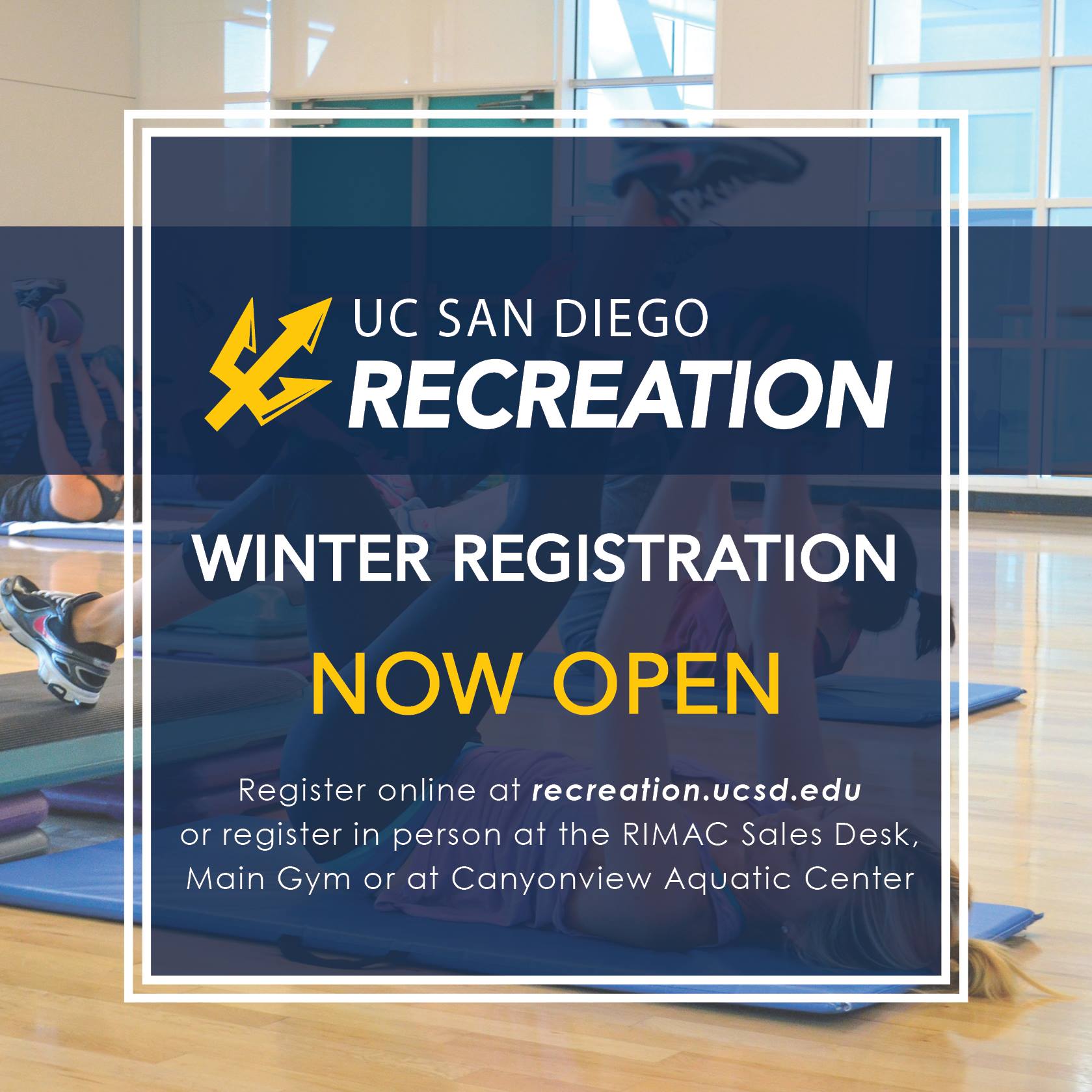 UC SAN DIEGO
RECREATION

WINTER REGISTRATION

NOW OPEN

Register online at recreation.ucsd.edu or register in person at the RIMAC Sales Desk, Main Gym or at Canyonview Aquatic Center